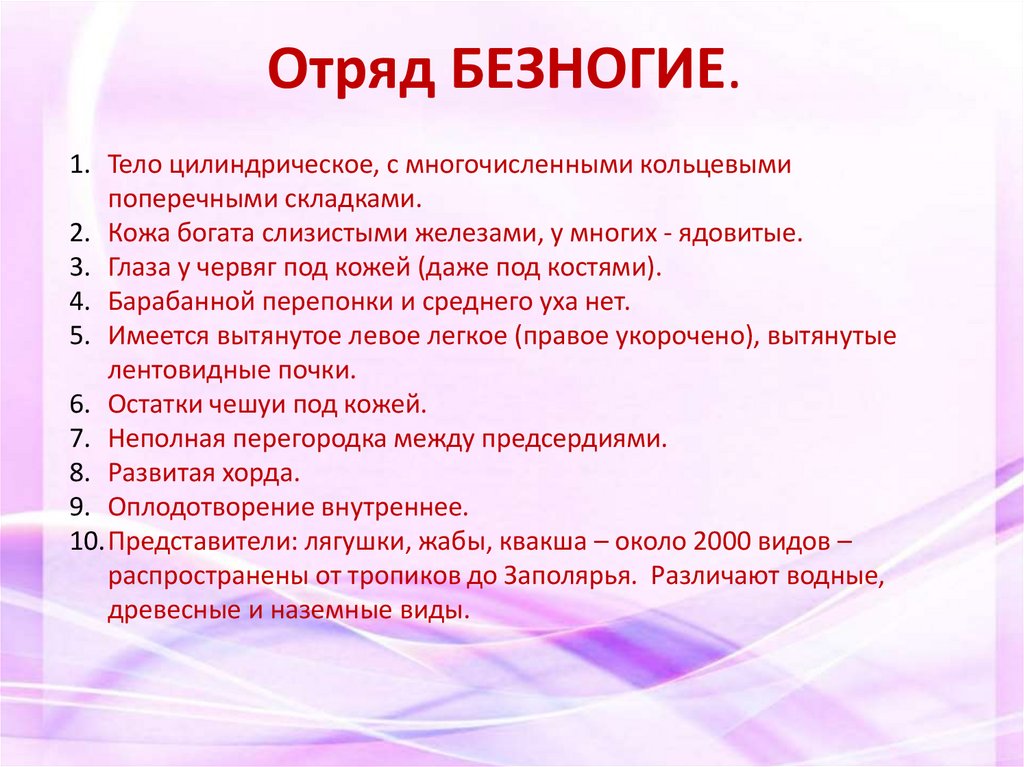 Отряд БЕЗНОГИЕ.

1. Тело цилиндрическое, с многочисленными кольцевыми поперечными складками.
2. Кожа богата слизистыми железами, у многих - ядовитые.
3. Глаза у червяг под кожей (даже под костями).
4. Барабанной перепонки и среднего уха нет.
5. Имеется вытянутое левое легкое (правое укорочено), вытянутые лентовидные почки.
6. Остатки чешуи под кожей.
7. Неполная перегородка между предсердиями.
8. Развитая хорда.
9. Оплодотворение внутреннее.
10. Представители: лягушки, жабы, квакша – около 2000 видов – распространены от тропиков до Заполярья. Различают водные, древесные и наземные виды.